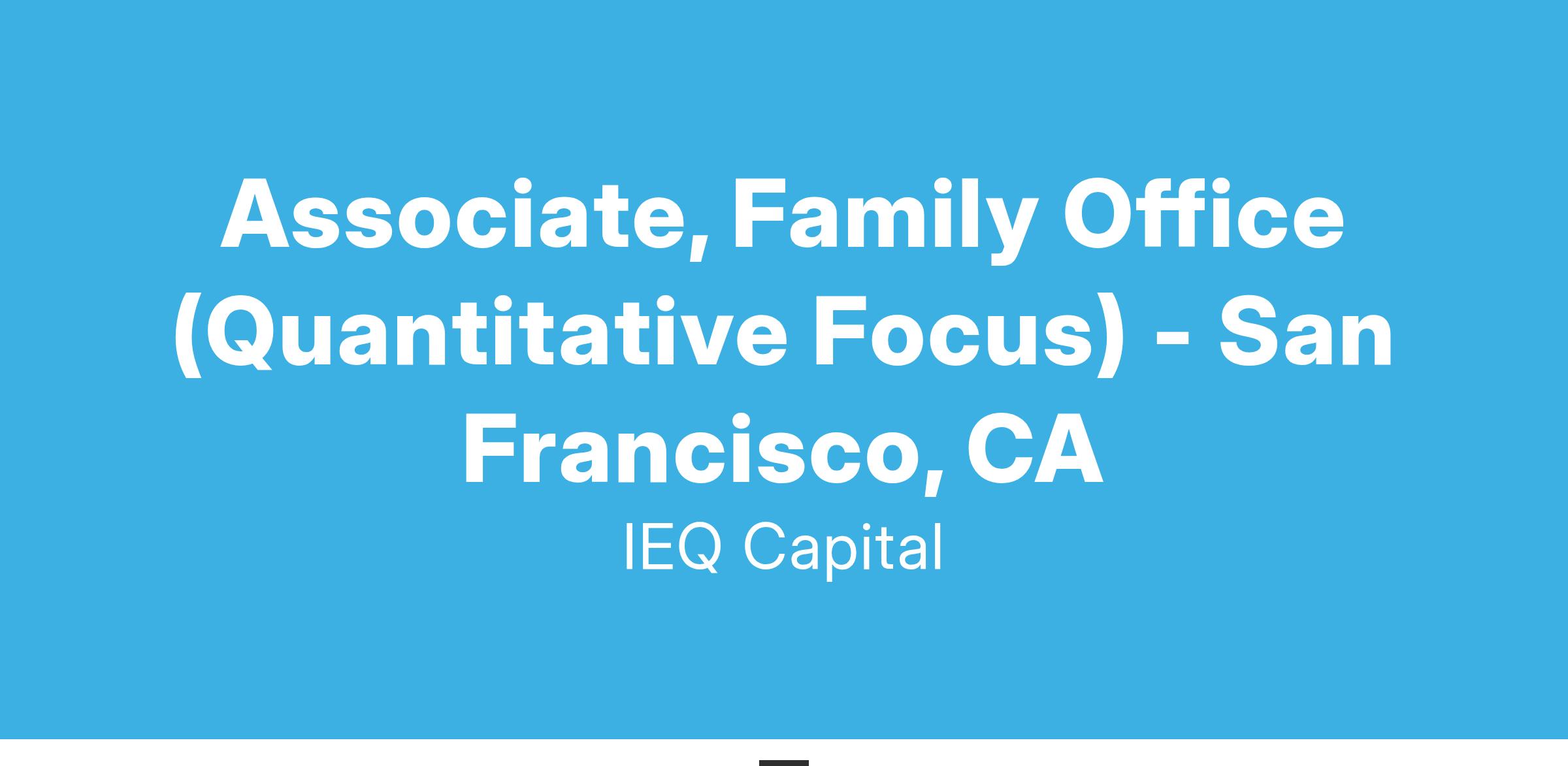 Associate, Family Office (Quantitative Focus) - San Francisco, CA

IEQ Capital